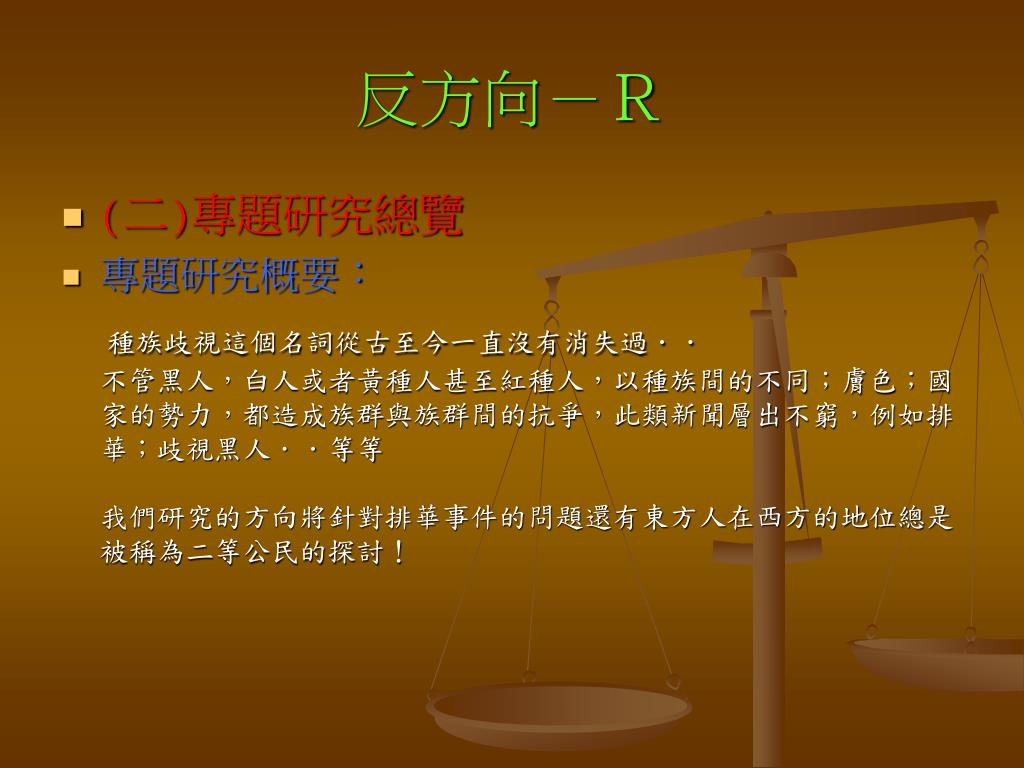 反方向－R

(二)專題研究總覽

專題研究概要：

種族歧視這個名詞從古至今一直沒有消失過．．
不管黑人，白人或者黃種人甚至紅種人，以種族間的不同；膚色；國家的勢力，都造成族群與族群間的抗爭，此類新聞層出不窮，例如排華；歧視黑人．．等等

我們研究的方向將針對排華事件的問題還有東方人在西方的地位總是被稱為二等公民的探討！